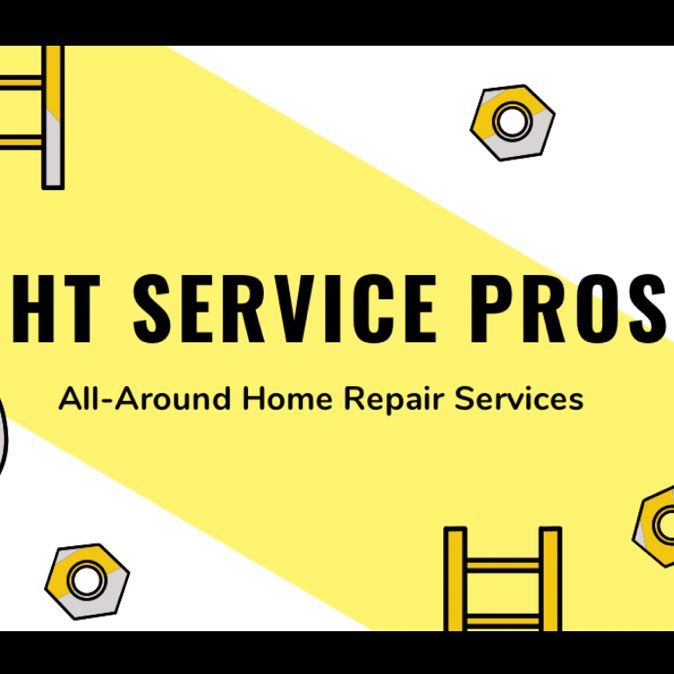 HT SERVICE PROS

All-Around Home Repair Services